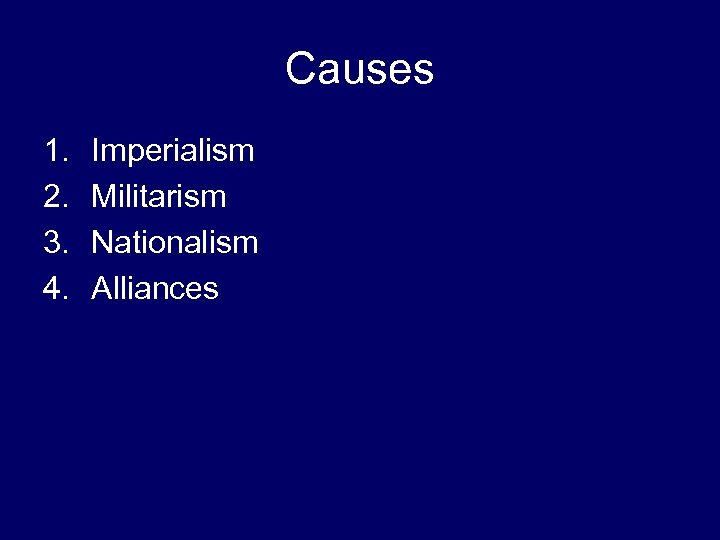 Causes

1. Imperialism
2. Militarism
3. Nationalism
4. Alliances